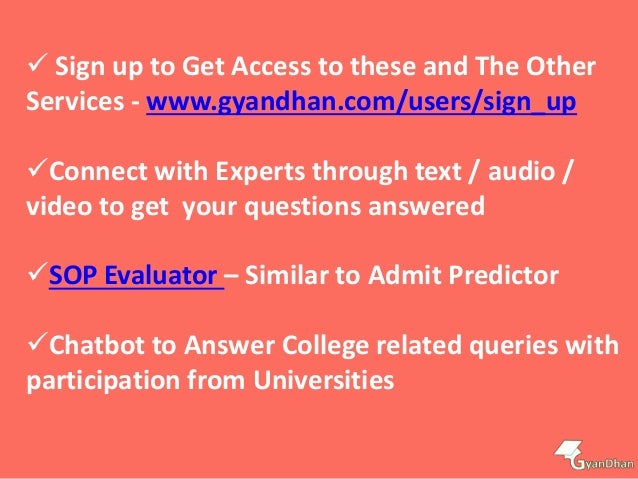 ✓ Sign up to Get Access to these and The Other Services - www.gyandhan.com/users/sign_up

✓Connect with Experts through text / audio / video to get your questions answered

✓SOP Evaluator – Similar to Admit Predictor

✓Chatbot to Answer College related queries with participation from Universities

GyanDhan